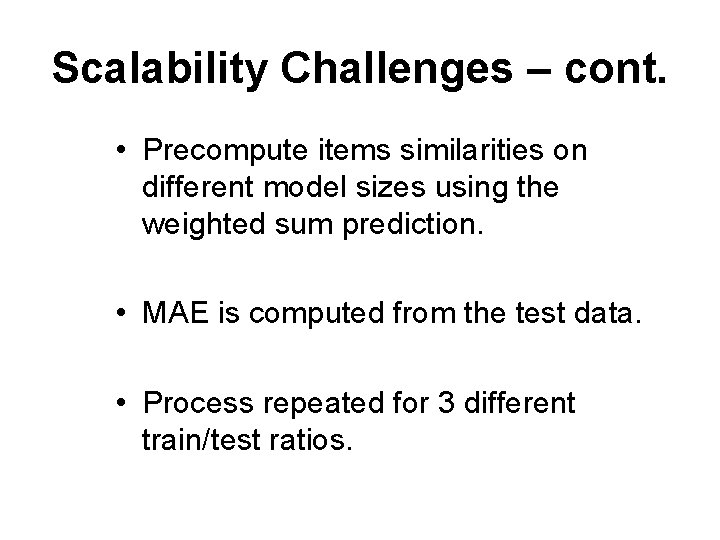 Scalability Challenges – cont.

• Precompute items similarities on different model sizes using the weighted sum prediction.

• MAE is computed from the test data.

• Process repeated for 3 different train/test ratios.